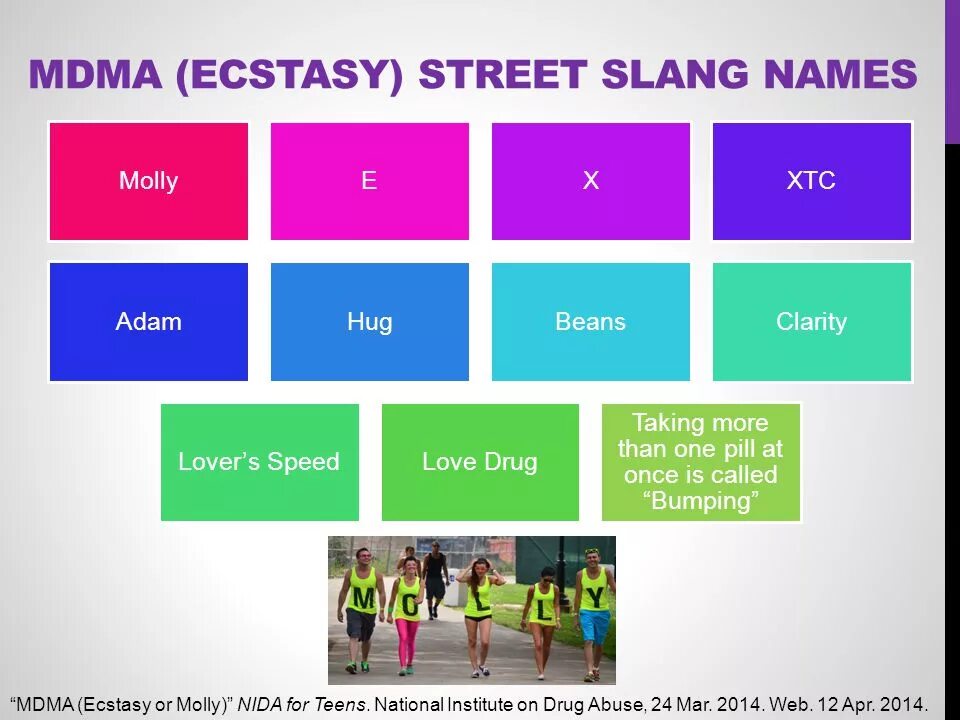 MDMA (ECSTASY) STREET SLANG NAMES

Molly

E

X

XTC

Adam

Hug

Beans

Clarity

Lover's Speed

Love Drug

Taking more than one pill at once is called "Bumping"

M O L L Y

"MDMA (Ecstasy or Molly)" NIDA for Teens. National Institute on Drug Abuse, 24 Mar. 2014. Web. 12 Apr. 2014.